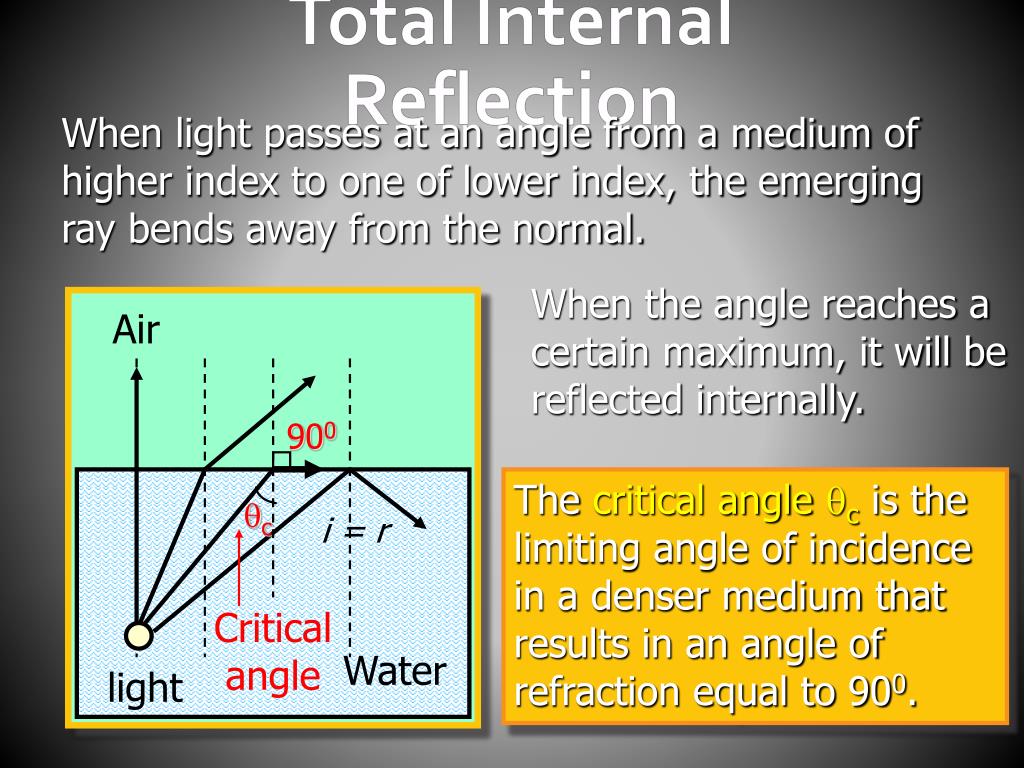 Total Internal Reflection

When light passes at an angle from a medium of higher index to one of lower index, the emerging ray bends away from the normal.

Air

$90^0$

$\theta_c$

$i = r$

Critical angle

Water

light

When the angle reaches a certain maximum, it will be reflected internally.

The critical angle $\theta_c$ is the limiting angle of incidence in a denser medium that results in an angle of refraction equal to $90^0$.